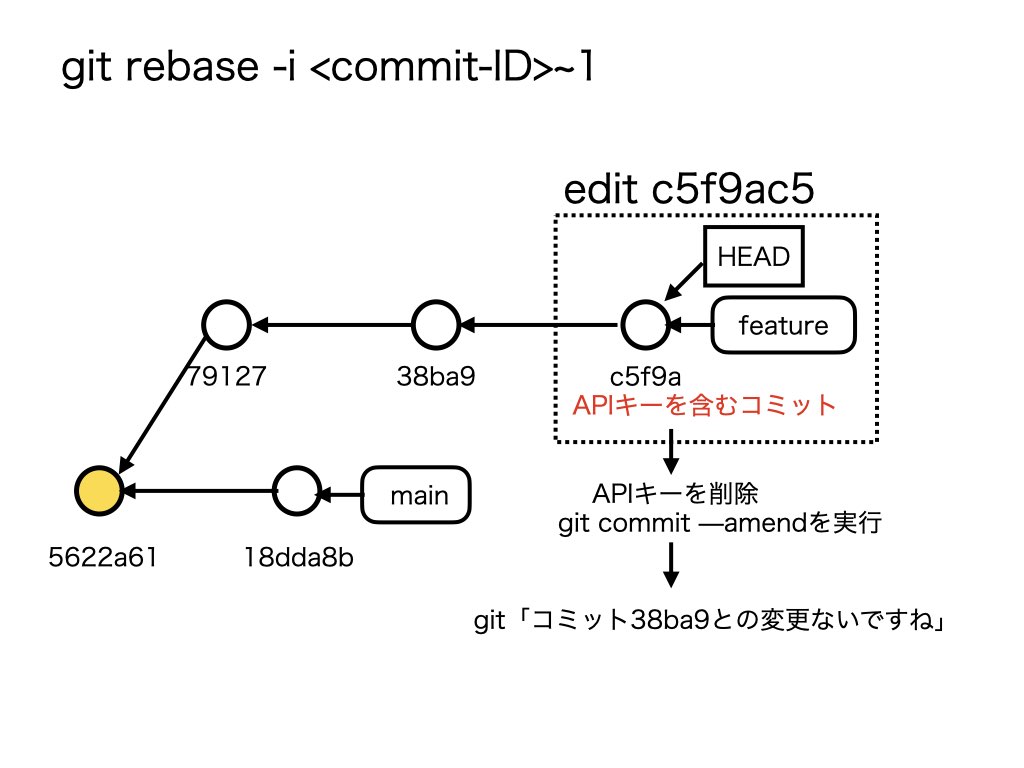 git rebase -i <commit-ID>~1

edit c5f9ac5

HEAD

feature

79127

38ba9

c5f9a

APIキーを含むコミット

main

5622a61

18dda8b

APIキーを削除
git commit —amendを実行

git「コミット38ba9との変更ないですね」